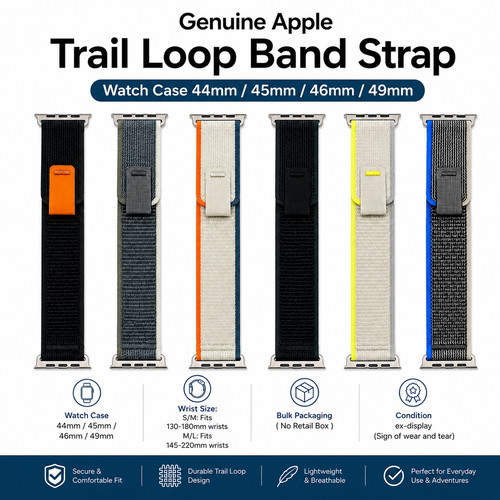 Genuine Apple
Trail Loop Band Strap
Watch Case 44mm / 45mm / 46mm / 49mm

Watch Case
44mm / 45mm / 46mm / 49mm

Wrist Size:
S/M: Fits 130-180mm wrists
M/L: Fits 145-220mm wrists

Bulk Packaging
( No Retail Box )

Condition
ex-display
(Sign of wear and tear)

Secure & Comfortable Fit

Durable Trail Loop Design

Lightweight & Breathable

Perfect for Everyday Use & Adventures